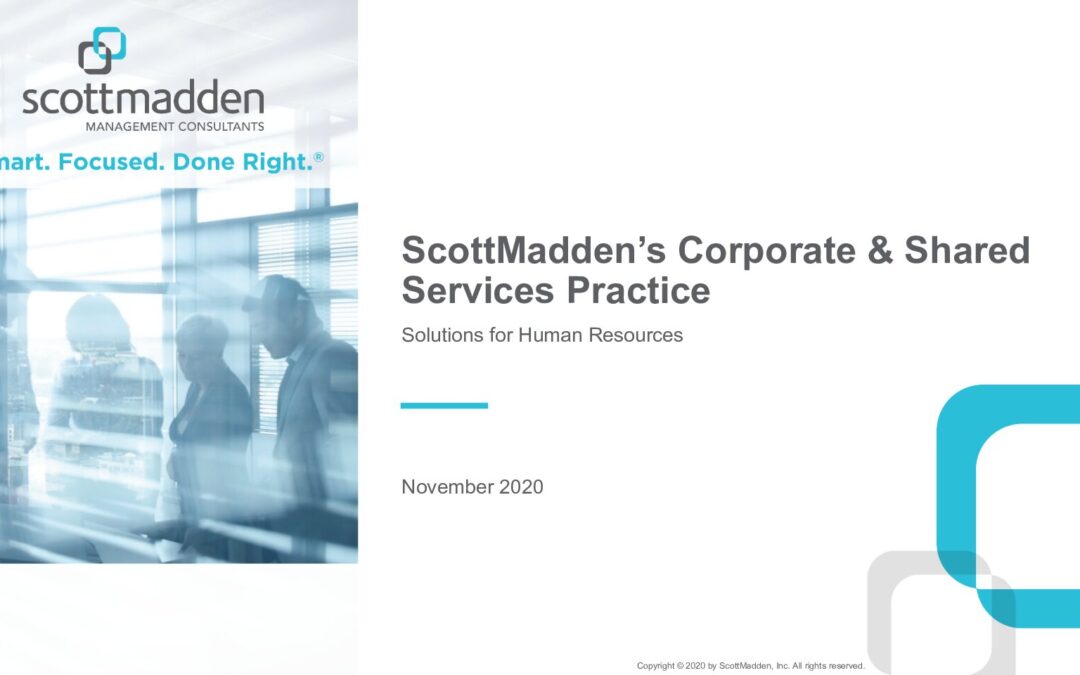 scottmadden
MANAGEMENT CONSULTANTS
mart. Focused. Done Right.®

ScottMadden's Corporate & Shared Services Practice

Solutions for Human Resources

November 2020

Copyright © 2020 by ScottMadden, Inc. All rights reserved.